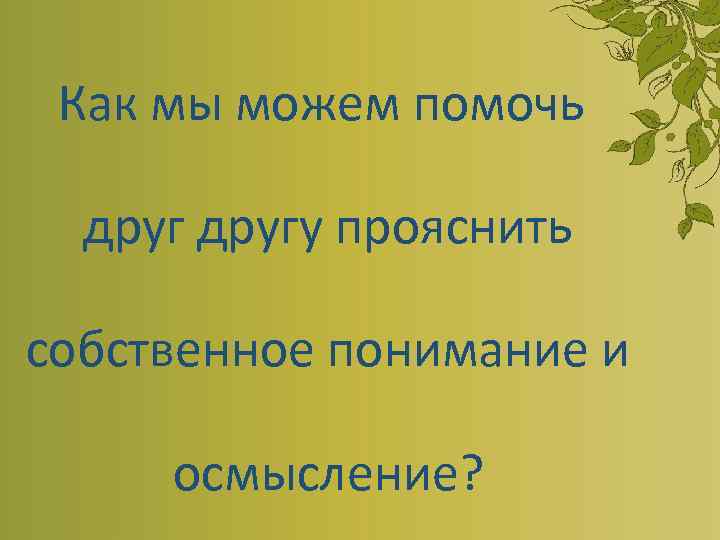 Как мы можем помочь друг другу прояснить собственное понимание и осмысление?